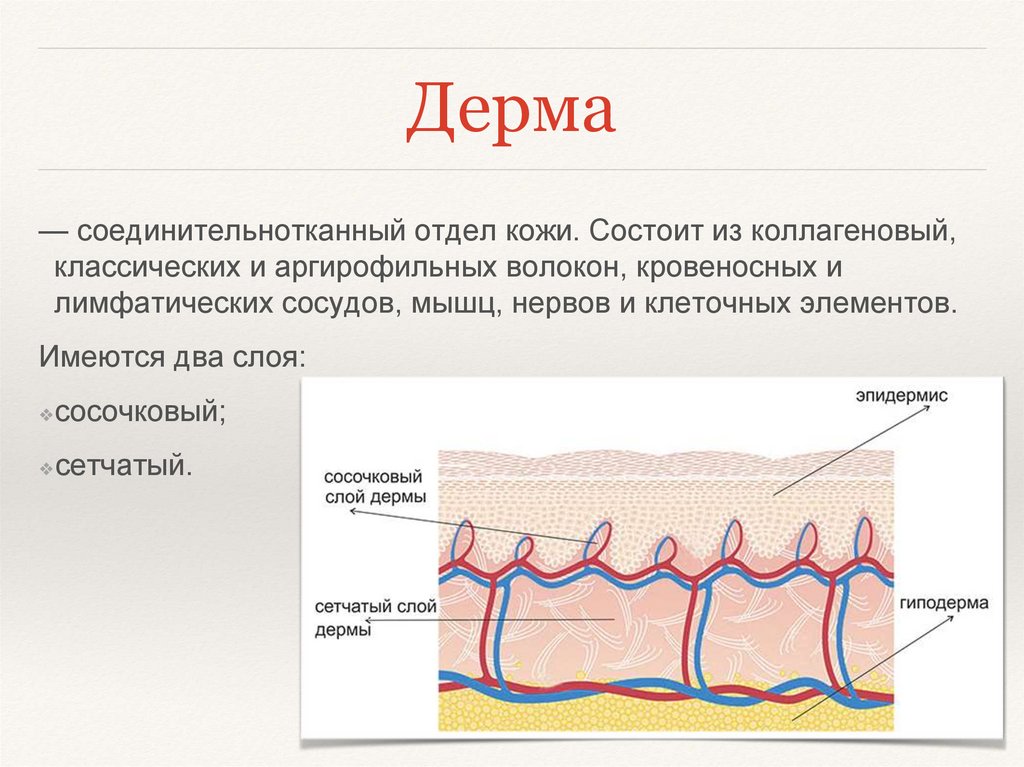 Дерма

— соединительнотканный отдел кожи. Состоит из коллагеновый, классических и аргирофильных волокон, кровеносных и лимфатических сосудов, мышц, нервов и клеточных элементов.

Имеются два слоя:

❖сосочковый;

❖сетчатый.

эпидермис

сосочковый слой дермы

сетчатый слой дермы

гиподерма